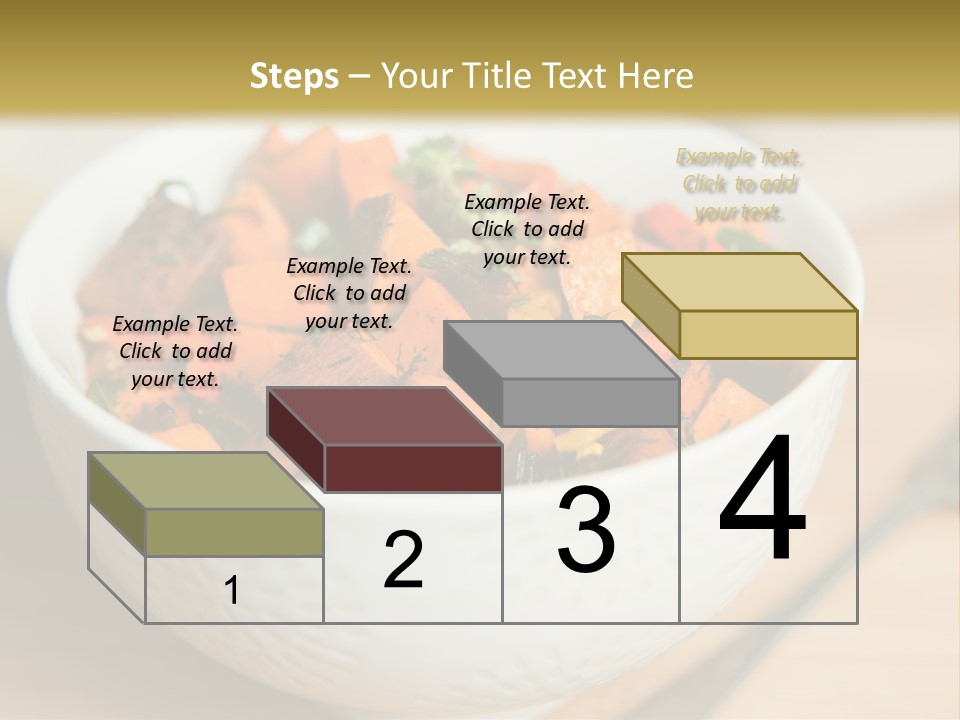 Steps – Your Title Text Here

Example Text. Click to add your text.

Example Text. Click to add your text.

Example Text. Click to add your text.

Example Text. Click to add your text.

1

2

3

4